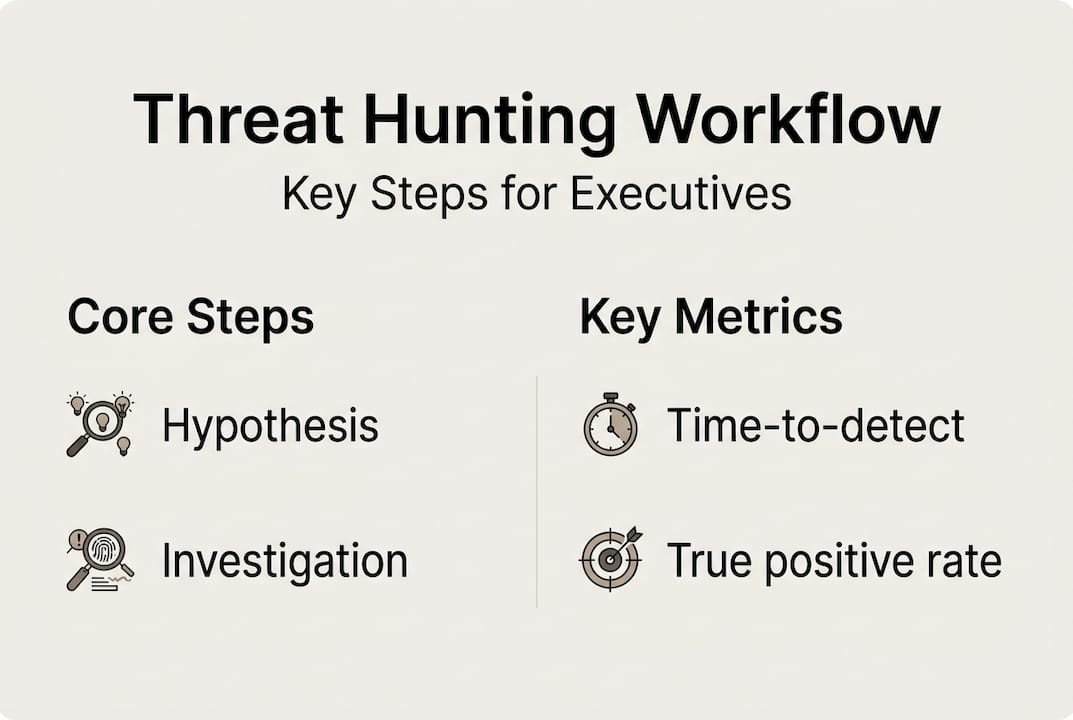 Threat Hunting Workflow
Key Steps for Executives

Core Steps

Hypothesis

Investigation

Key Metrics

Time-to-detect

True positive rate